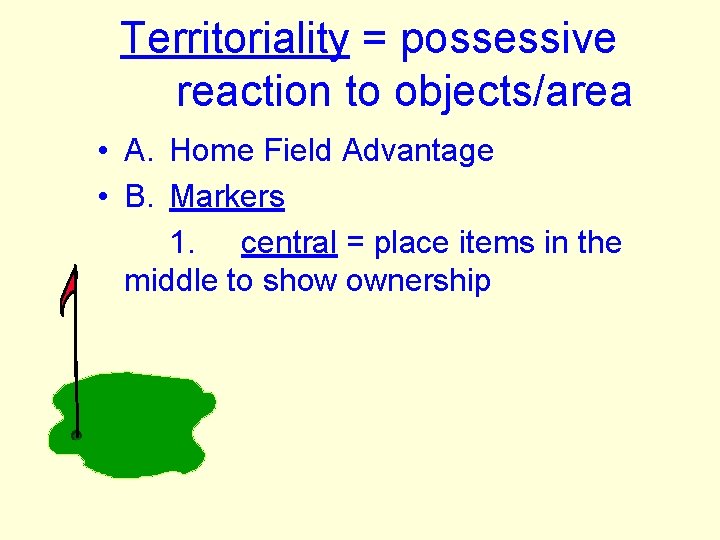 Territoriality = possessive reaction to objects/area

• A. Home Field Advantage
• B. Markers
1. central = place items in the middle to show ownership